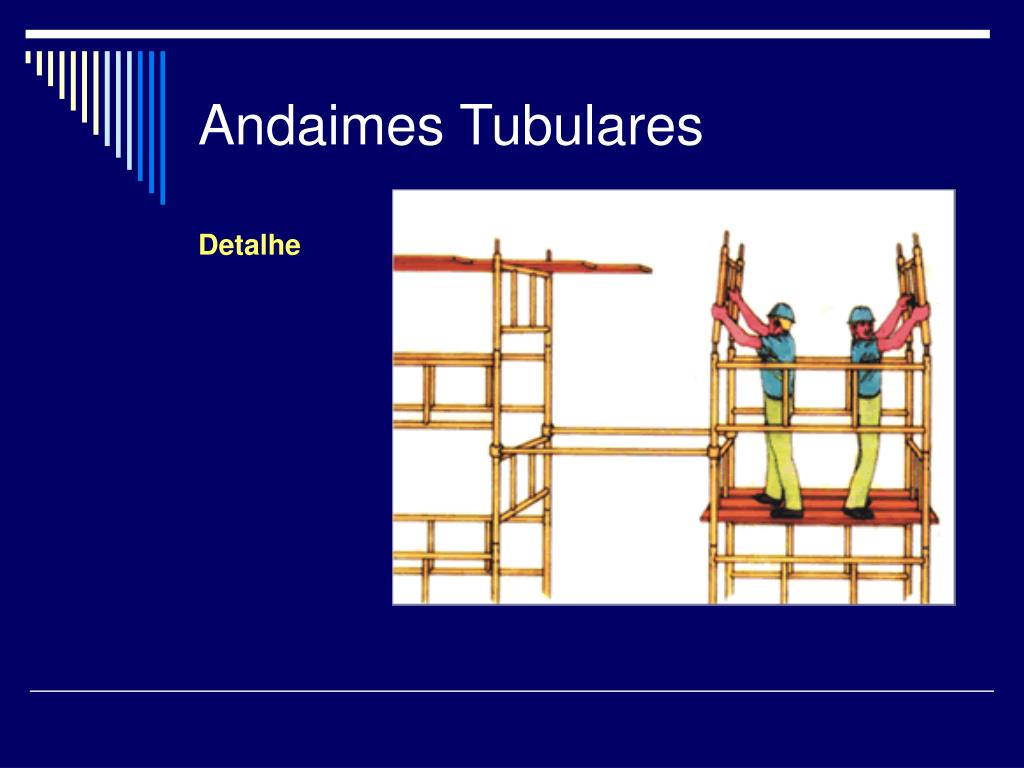 Andaimes Tubulares

Detalhe